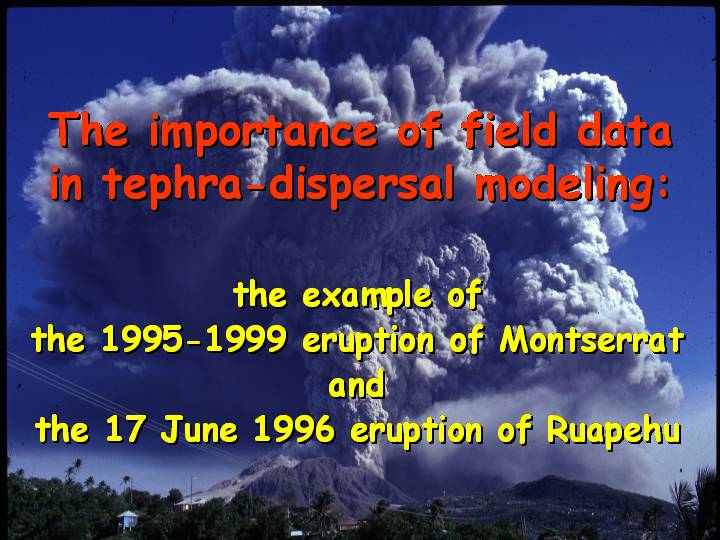 The importance of field data in tephra-dispersal modeling:

the example of
the 1995-1999 eruption of Montserrat
and
the 17 June 1996 eruption of Ruapehu